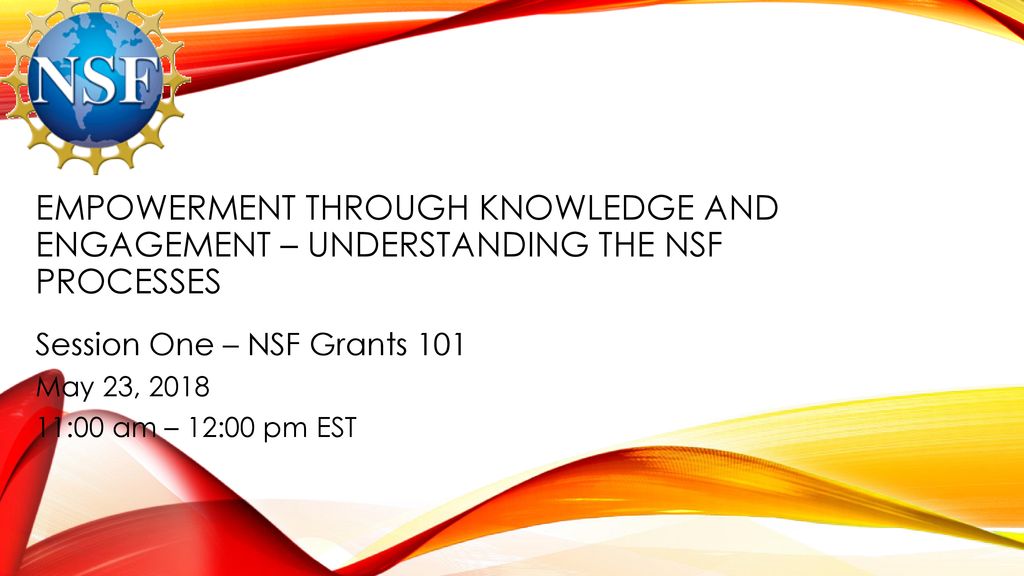 NSF

EMPOWERMENT THROUGH KNOWLEDGE AND ENGAGEMENT – UNDERSTANDING THE NSF PROCESSES

Session One – NSF Grants 101

May 23, 2018

11:00 am – 12:00 pm EST